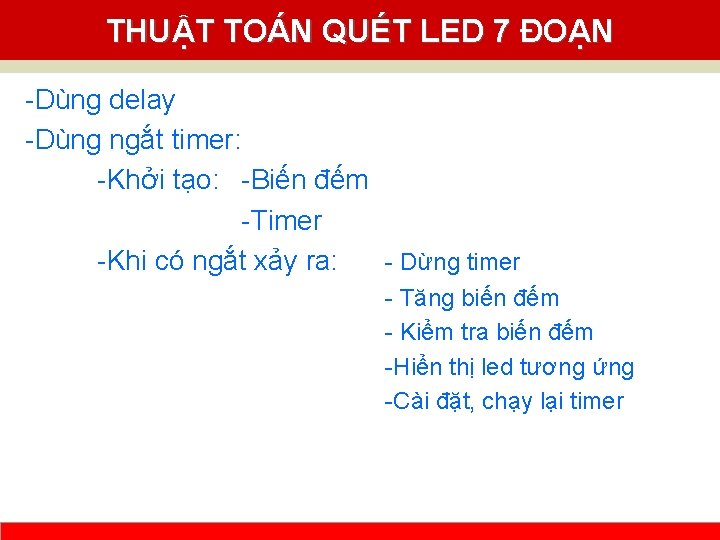 THUẬT TOÁN QUÉT LED 7 ĐOẠN

-Dùng delay

-Dùng ngắt timer:

-Khởi tạo: -Biến đếm

-Timer

-Khi có ngắt xảy ra: - Dừng timer

- Tăng biến đếm

- Kiểm tra biến đếm

-Hiển thị led tương ứng

-Cài đặt, chạy lại timer